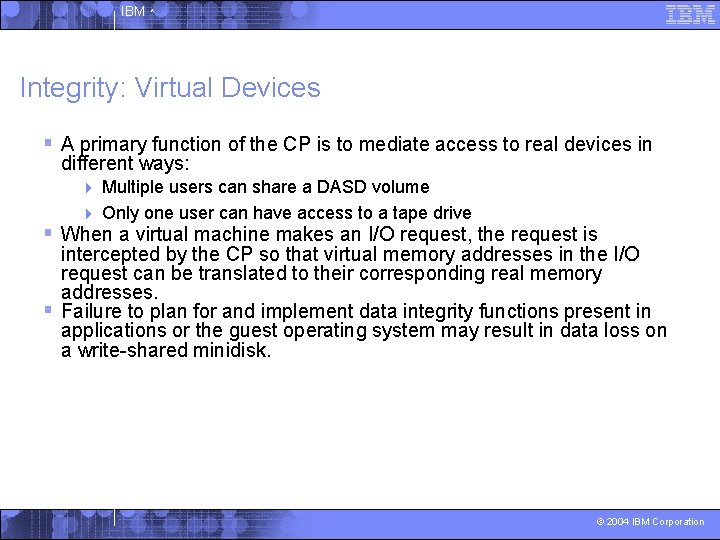 IBM

IBM

Integrity: Virtual Devices

A primary function of the CP is to mediate access to real devices in different ways:

Multiple users can share a DASD volume

Only one user can have access to a tape drive

When a virtual machine makes an I/O request, the request is intercepted by the CP so that virtual memory addresses in the I/O request can be translated to their corresponding real memory addresses.

Failure to plan for and implement data integrity functions present in applications or the guest operating system may result in data loss on a write-shared minidisk.

© 2004 IBM Corporation